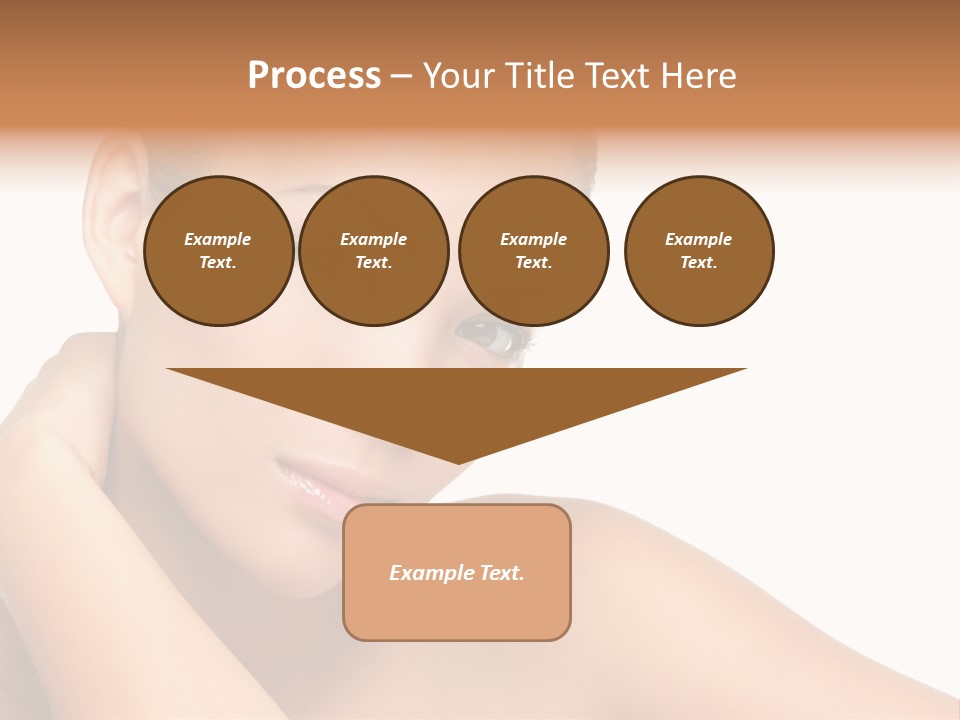 Process – Your Title Text Here

Example Text.

Example Text.

Example Text.

Example Text.

Example Text.